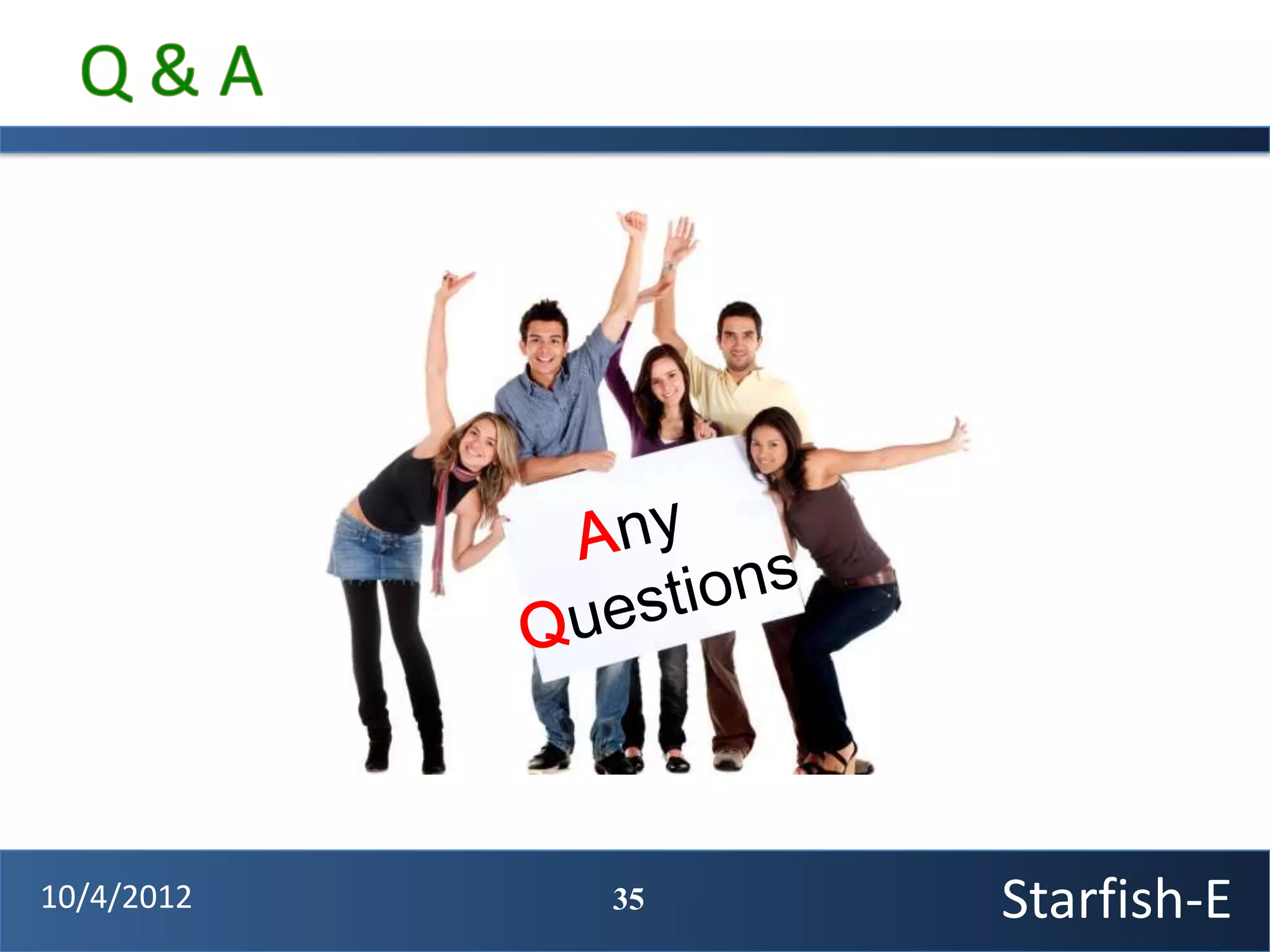 Q & A

Any Questions

10/4/2012

35

Starfish-E